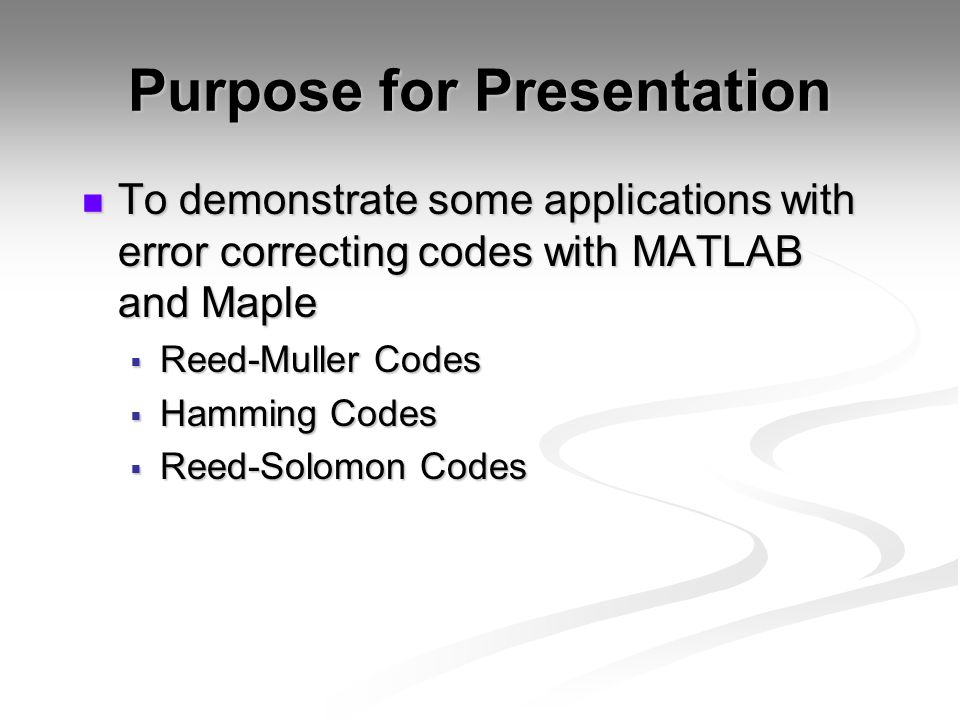 Purpose for Presentation

To demonstrate some applications with error correcting codes with MATLAB and Maple

Reed-Muller Codes

Hamming Codes

Reed-Solomon Codes